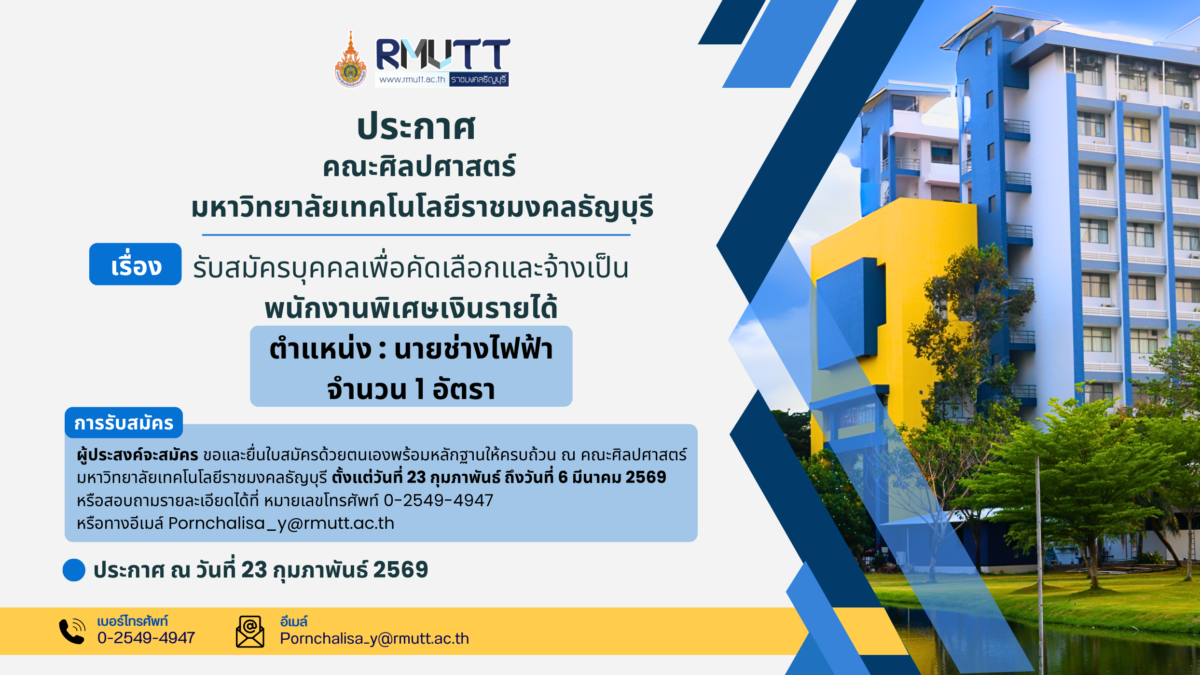 RMUTT
www.rmutt.ac.th ราชมงคลธัญบุรี

ประกาศ
คณะศิลปศาสตร์
มหาวิทยาลัยเทคโนโลยีราชมงคลธัญบุรี

เรื่อง รับสมัครบุคคลเพื่อคัดเลือกและจ้างเป็น พนักงานพิเศษเงินรายได้

ตำแหน่ง : นายช่างไฟฟ้า
จำนวน 1 อัตรา

การรับสมัคร

ผู้ประสงค์จะสมัคร ขอและยื่นใบสมัครด้วยตนเองพร้อมหลักฐานให้ครบถ้วน ณ คณะศิลปศาสตร์ มหาวิทยาลัยเทคโนโลยีราชมงคลธัญบุรี ตั้งแต่วันที่ 23 กุมภาพันธ์ ถึงวันที่ 6 มีนาคม 2569 หรือสอบถามรายละเอียดได้ที่ หมายเลขโทรศัพท์ 0-2549-4947 หรือทางอีเมล์ Pornchalisa_y@rmutt.ac.th

ประกาศ ณ วันที่ 23 กุมภาพันธ์ 2569

เบอร์โทรศัพท์
0-2549-4947

อีเมล์
Pornchalisa_y@rmutt.ac.th